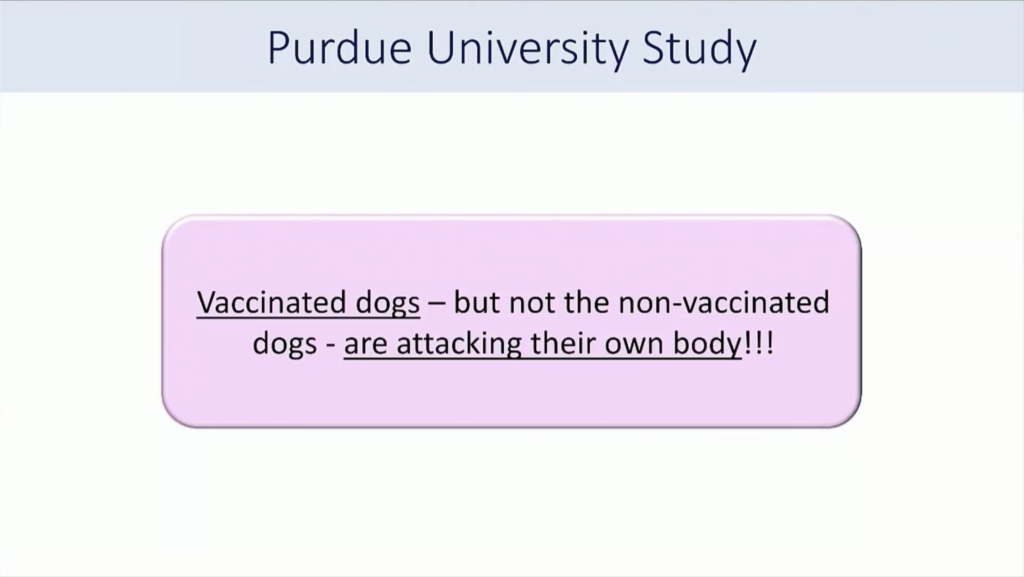 Purdue University Study

Vaccinated dogs – but not the non-vaccinated dogs - are attacking their own body!!!